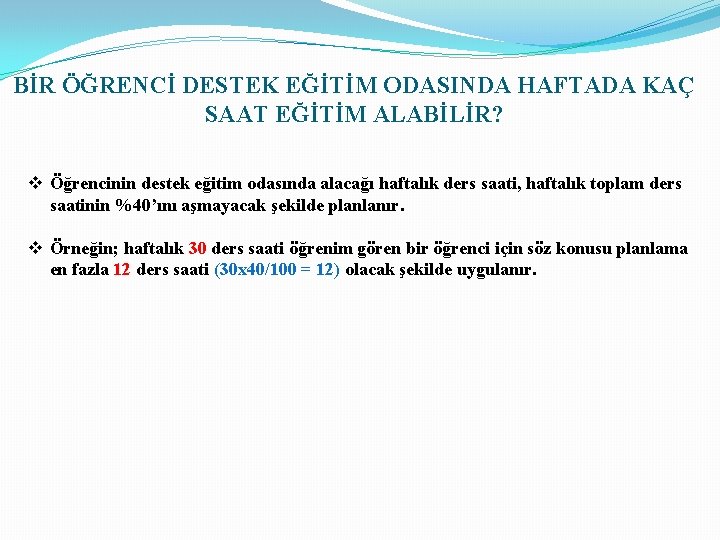 BİR ÖĞRENCİ DESTEK EĞİTİM ODASINDA HAFTADA KAÇ SAAT EĞİTİM ALABİLİR?

❖ Öğrencinin destek eğitim odasında alacağı haftalık ders saati, haftalık toplam ders saatinin %40'ını aşmayacak şekilde planlanır.

❖ Örneğin; haftalık 30 ders saati öğrenim gören bir öğrenci için söz konusu planlama en fazla 12 ders saati (30x40/100 = 12) olacak şekilde uygulanır.